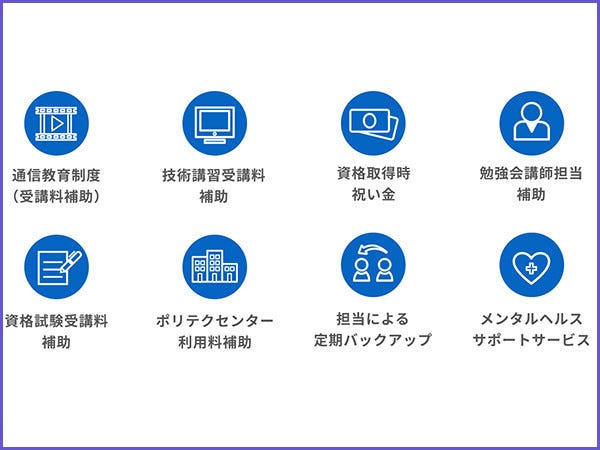 通信教育制度
(受講料補助)

技術講習受講料
補助

資格取得時
祝い金

勉強会講師担当
補助

資格試験受講料
補助

ポリテクセンター
利用料補助

担当による
定期バックアップ

メンタルヘルス
サポートサービス